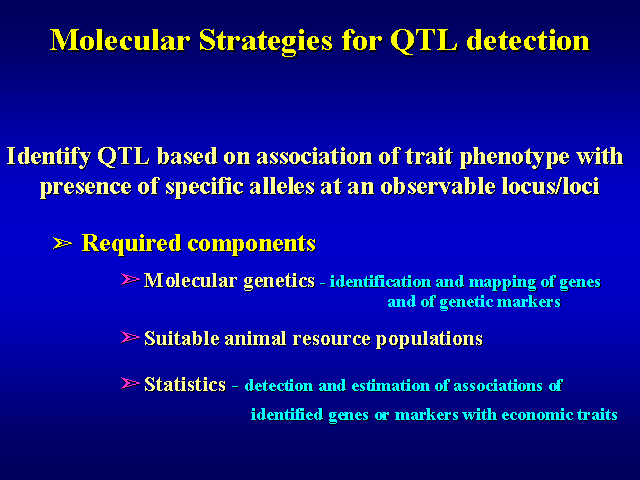 Molecular Strategies for QTL detection

Identify QTL based on association of trait phenotype with presence of specific alleles at an observable locus/loci

➢ Required components

➢ Molecular genetics - identification and mapping of genes and of genetic markers

➢ Suitable animal resource populations

➢ Statistics - detection and estimation of associations of identified genes or markers with economic traits